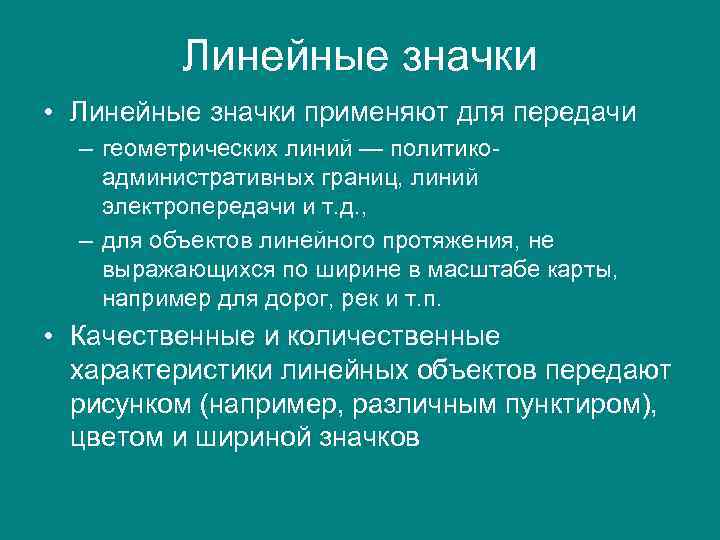 Линейные значки

• Линейные значки применяют для передачи

– геометрических линий — политико-административных границ, линий электропередачи и т.д.,

– для объектов линейного протяжения, не выражающихся по ширине в масштабе карты, например для дорог, рек и т.п.

• Качественные и количественные характеристики линейных объектов передают рисунком (например, различным пунктиром), цветом и шириной значков